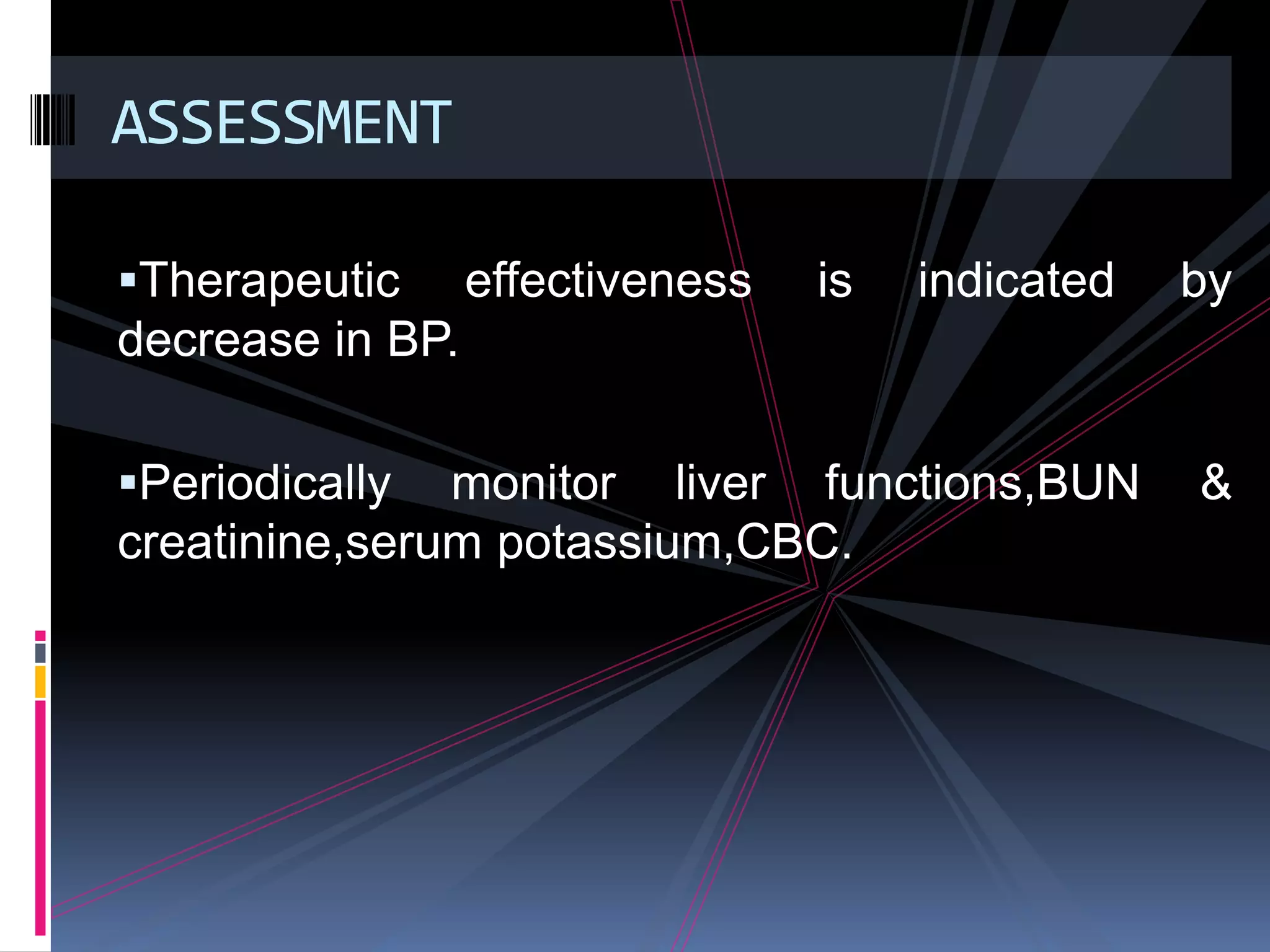 ASSESSMENT

▪Therapeutic effectiveness is indicated by decrease in BP.

▪Periodically monitor liver functions,BUN & creatinine,serum potassium,CBC.